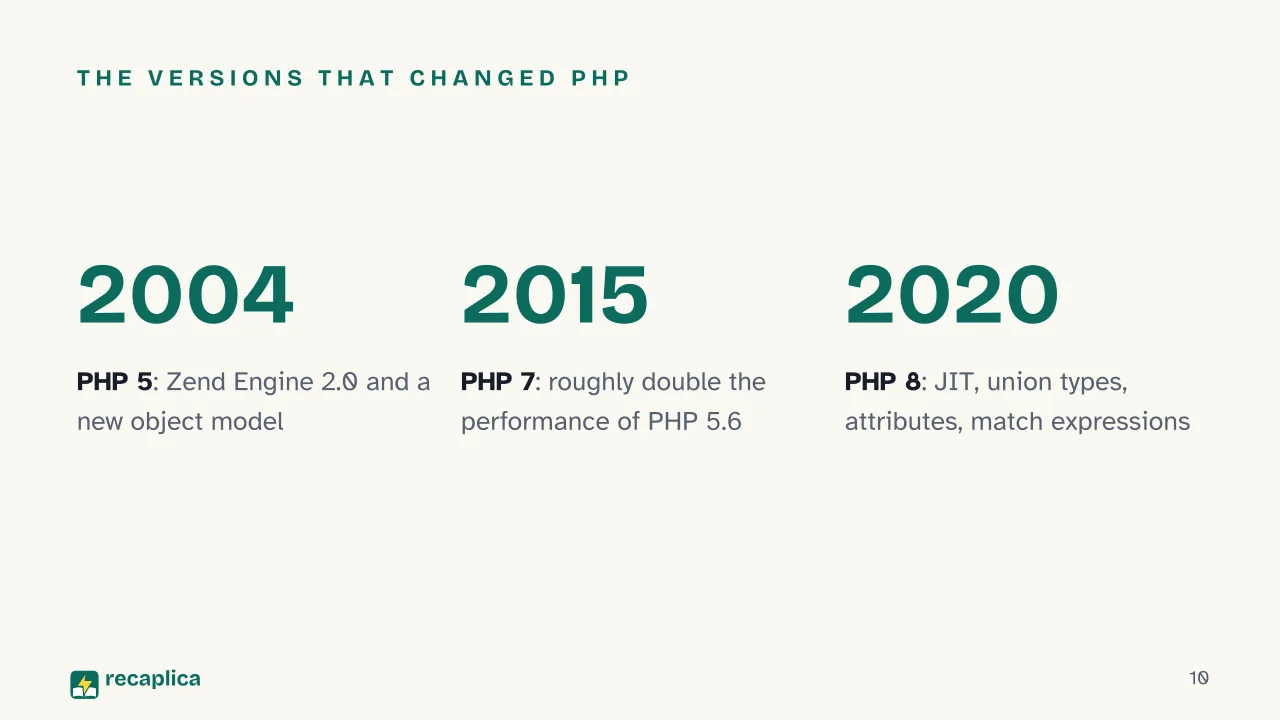 THE VERSIONS THAT CHANGED PHP

2004

PHP 5: Zend Engine 2.0 and a new object model

2015

PHP 7: roughly double the performance of PHP 5.6

2020

PHP 8: JIT, union types, attributes, match expressions

recaplica

10